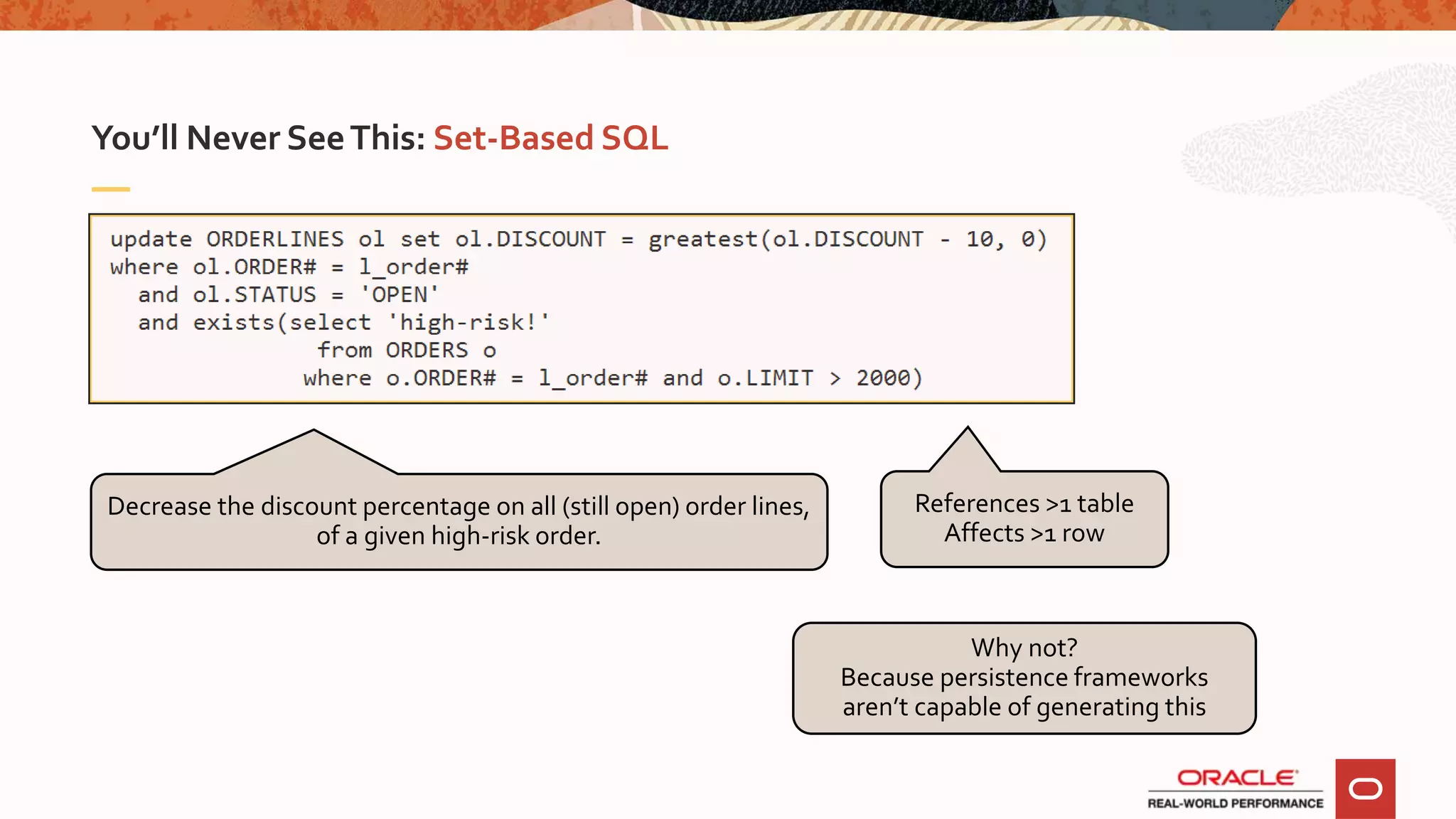 You'll Never See This: Set-Based SQL

update ORDERLINES ol set ol.DISCOUNT = greatest(ol.DISCOUNT - 10, 0)
where ol.ORDER# = l_order#
  and ol.STATUS = 'OPEN'
  and exists(select 'high-risk!'
               from ORDERS o
              where o.ORDER# = l_order# and o.LIMIT > 2000)

Decrease the discount percentage on all (still open) order lines, of a given high-risk order.

References >1 table
Affects >1 row

Why not?
Because persistence frameworks aren't capable of generating this

ORACLE
REAL-WORLD PERFORMANCE